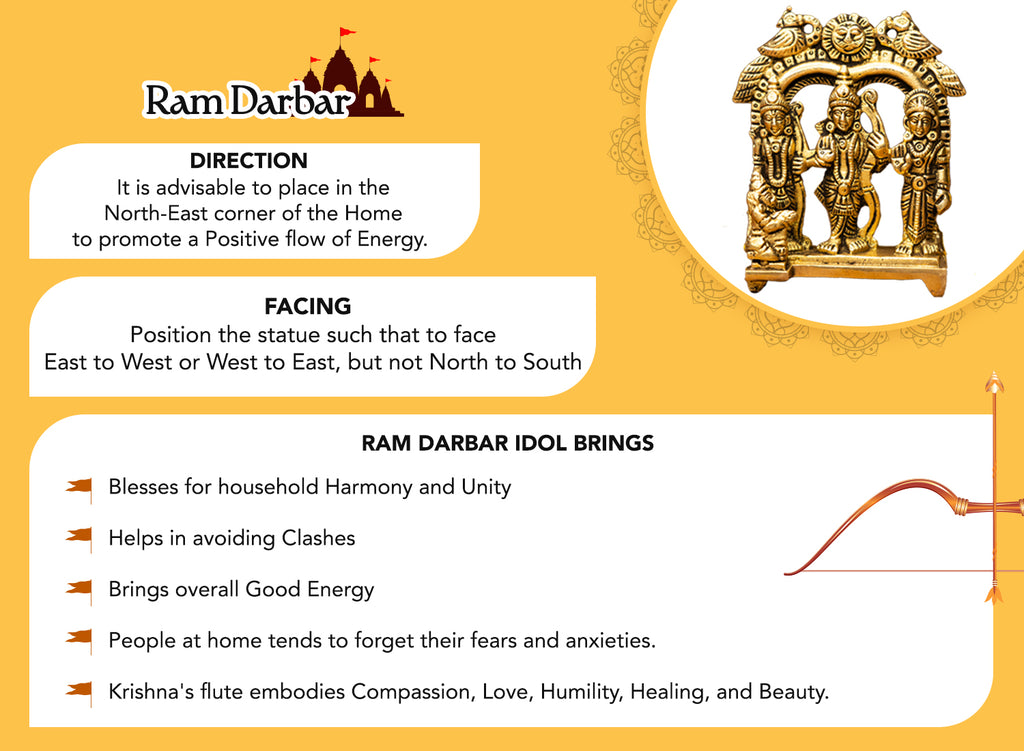 Ram Darbar

DIRECTION
It is advisable to place in the North-East corner of the Home to promote a Positive flow of Energy.

FACING
Position the statue such that to face East to West or West to East, but not North to South

RAM DARBAR IDOL BRINGS

Blesses for household Harmony and Unity

Helps in avoiding Clashes

Brings overall Good Energy

People at home tends to forget their fears and anxieties.

Krishna's flute embodies Compassion, Love, Humility, Healing, and Beauty.